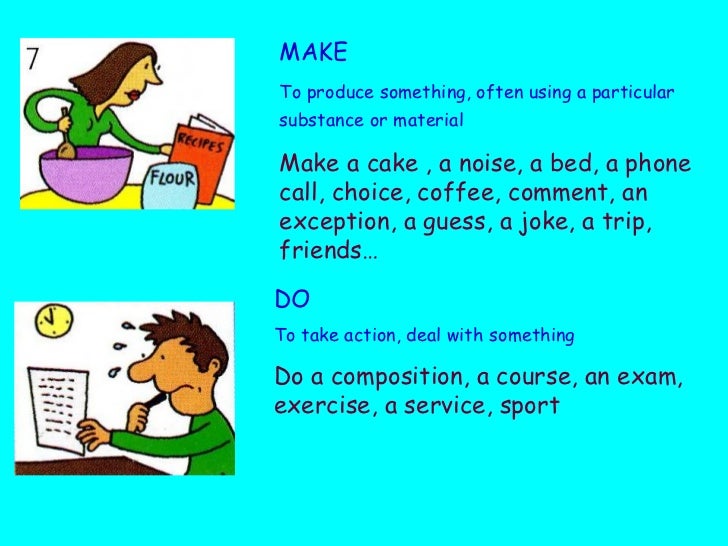 7

RECIPES

FLOUR

MAKE

To produce something, often using a particular substance or material

Make a cake , a noise, a bed, a phone call, choice, coffee, comment, an exception, a guess, a joke, a trip, friends…

DO

To take action, deal with something

Do a composition, a course, an exam, exercise, a service, sport